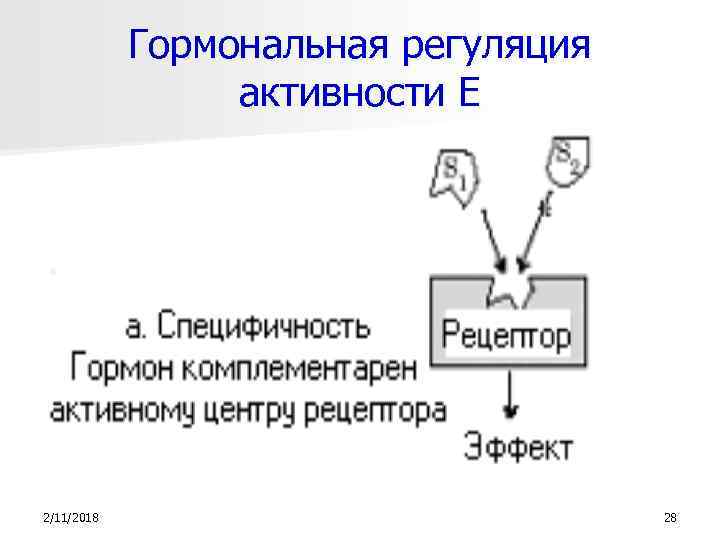 Гормональная регуляция активности Е

$S_1$

$S_2$

а. Специфичность
Гормон комплементарен активному центру рецептора

Рецептор

Эффект

2/11/2018

28